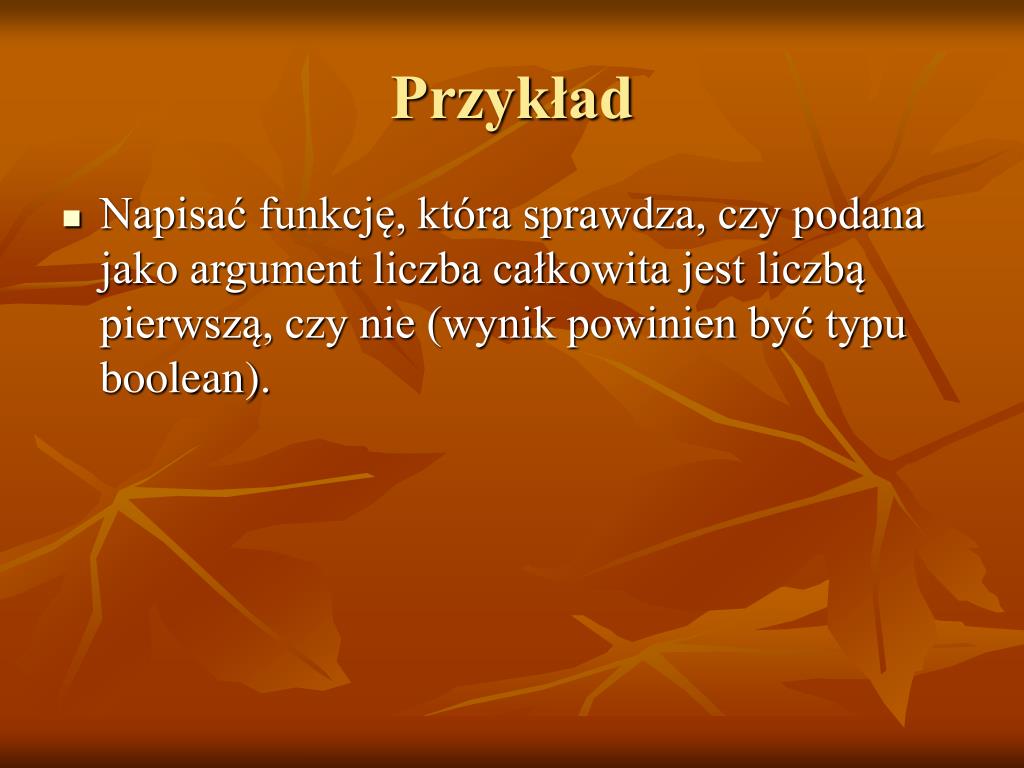 Przykład

Napisać funkcję, która sprawdza, czy podana jako argument liczba całkowita jest liczbą pierwszą, czy nie (wynik powinien być typu boolean).